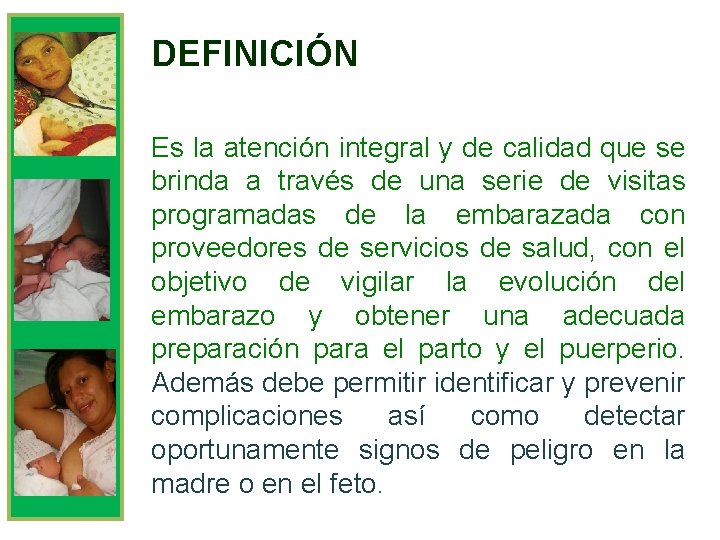 DEFINICIÓN

Es la atención integral y de calidad que se brinda a través de una serie de visitas programadas de la embarazada con proveedores de servicios de salud, con el objetivo de vigilar la evolución del embarazo y obtener una adecuada preparación para el parto y el puerperio. Además debe permitir identificar y prevenir complicaciones así como detectar oportunamente signos de peligro en la madre o en el feto.